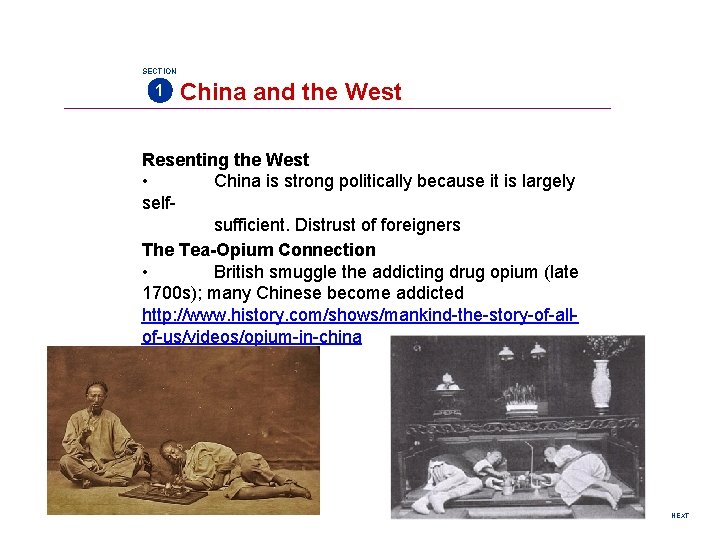 SECTION
1 China and the West

Resenting the West
• China is strong politically because it is largely self-sufficient. Distrust of foreigners

The Tea-Opium Connection
• British smuggle the addicting drug opium (late 1700s); many Chinese become addicted
http://www.history.com/shows/mankind-the-story-of-all-of-us/videos/opium-in-china

NEXT